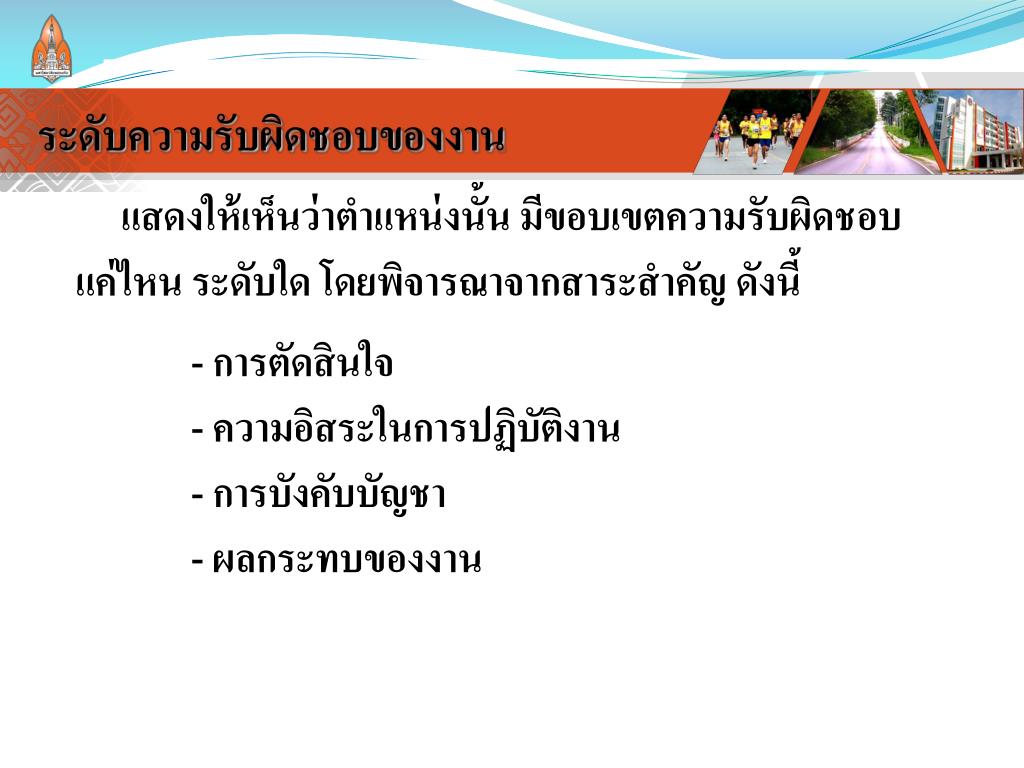 ระดับความรับผิดชอบของงาน

แสดงให้เห็นว่าตำแหน่งนั้น มีขอบเขตความรับผิดชอบแค่ไหน ระดับใด โดยพิจารณาจากสาระสำคัญ ดังนี้

- การตัดสินใจ

- ความอิสระในการปฏิบัติงาน

- การบังคับบัญชา

- ผลกระทบของงาน